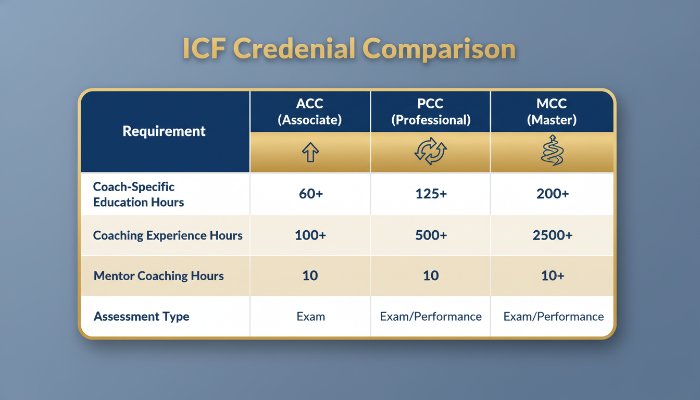 ICF Credenial Comparison

| Requirement | ACC (Associate) | PCC (Professional) | MCC (Master) |
|---|---|---|---|
| Coach-Specific Education Hours | 60+ | 125+ | 200+ |
| Coaching Experience Hours | 100+ | 500+ | 2500+ |
| Mentor Coaching Hours | 10 | 10 | 10+ |
| Assessment Type | Exam | Exam/Performance | Exam/Performance |